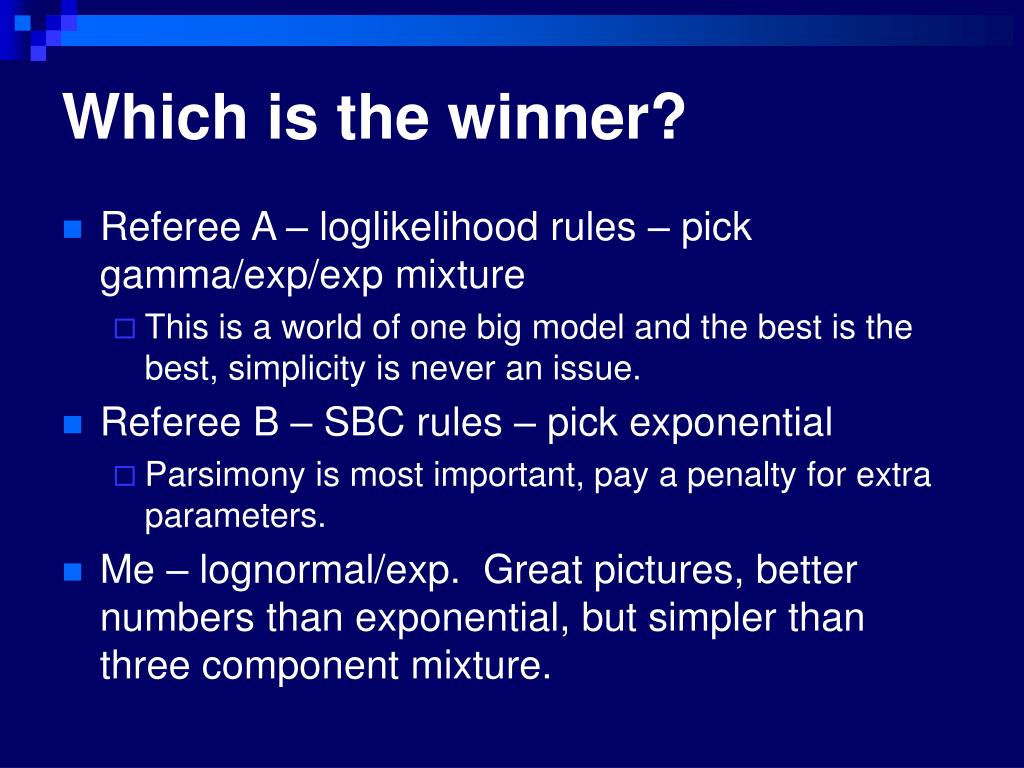 Which is the winner?

Referee A – loglikelihood rules – pick gamma/exp/exp mixture

This is a world of one big model and the best is the best, simplicity is never an issue.

Referee B – SBC rules – pick exponential

Parsimony is most important, pay a penalty for extra parameters.

Me – lognormal/exp. Great pictures, better numbers than exponential, but simpler than three component mixture.